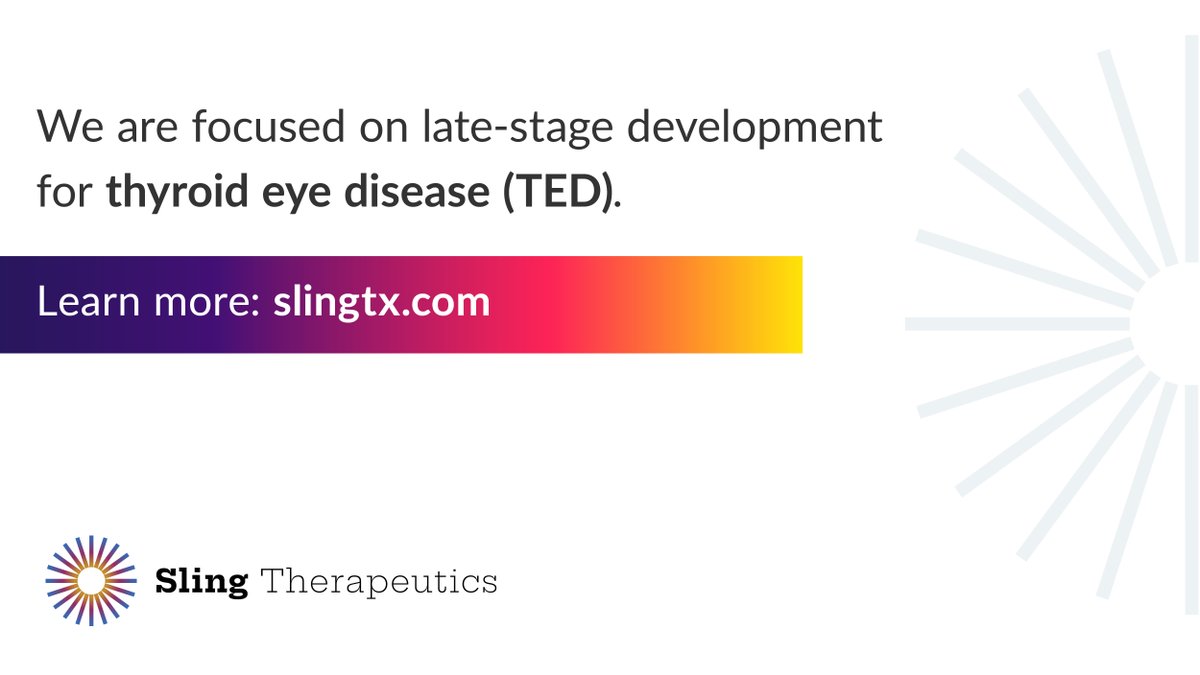 We are focused on late-stage development for thyroid eye disease (TED).

Learn more: slingtx.com

Sling Therapeutics